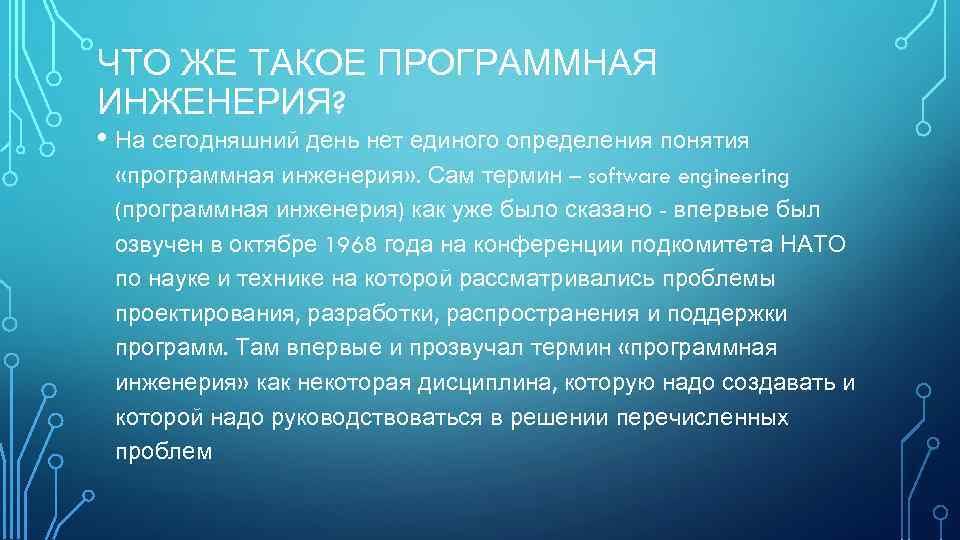 ЧТО ЖЕ ТАКОЕ ПРОГРАММНАЯ ИНЖЕНЕРИЯ?

• На сегодняшний день нет единого определения понятия «программная инженерия». Сам термин – software engineering (программная инженерия) как уже было сказано - впервые был озвучен в октябре 1968 года на конференции подкомитета НАТО по науке и технике на которой рассматривались проблемы проектирования, разработки, распространения и поддержки программ. Там впервые и прозвучал термин «программная инженерия» как некоторая дисциплина, которую надо создавать и которой надо руководствоваться в решении перечисленных проблем